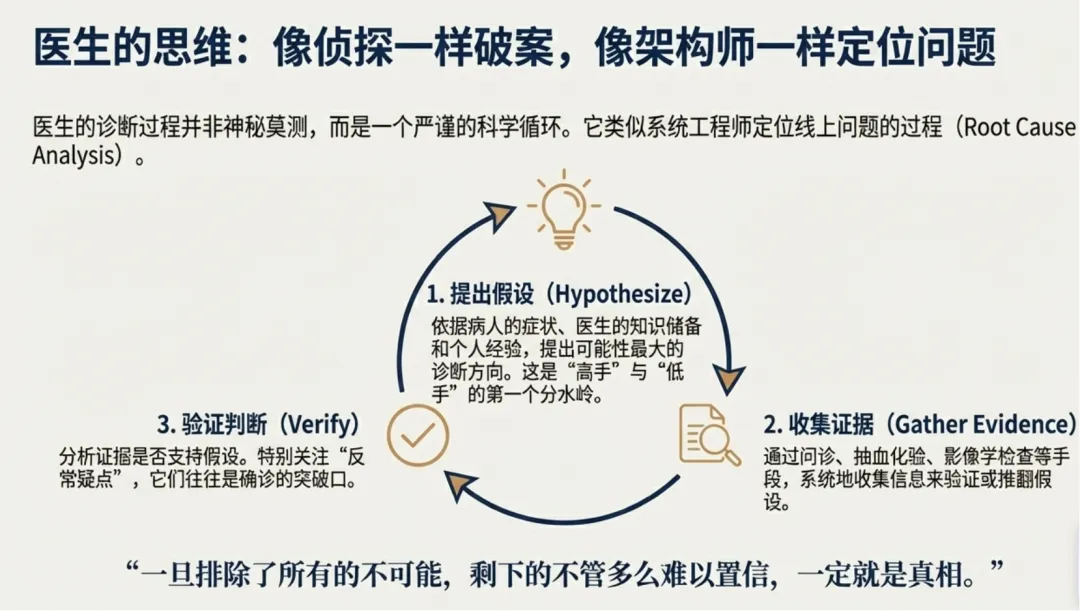 医生的思维：像侦探一样破案，像架构师一样定位问题

医生的诊断过程并非神秘莫测，而是一个严谨的科学循环。它类似系统工程师定位线上问题的过程（Root Cause Analysis）。

1. 提出假设（Hypothesize）
依据病人的症状、医生的知识储备和个人经验，提出可能性最大的诊断方向。这是“高手”与“低手”的第一个分水岭。

2. 收集证据（Gather Evidence）
通过问诊、抽血化验、影像学检查等手段，系统地收集信息来验证或推翻假设。

3. 验证判断（Verify）
分析证据是否支持假设。特别关注“反常疑点”，它们往往是确诊的突破口。

“一旦排除了所有的不可能，剩下的不管多么难以置信，一定就是真相。”